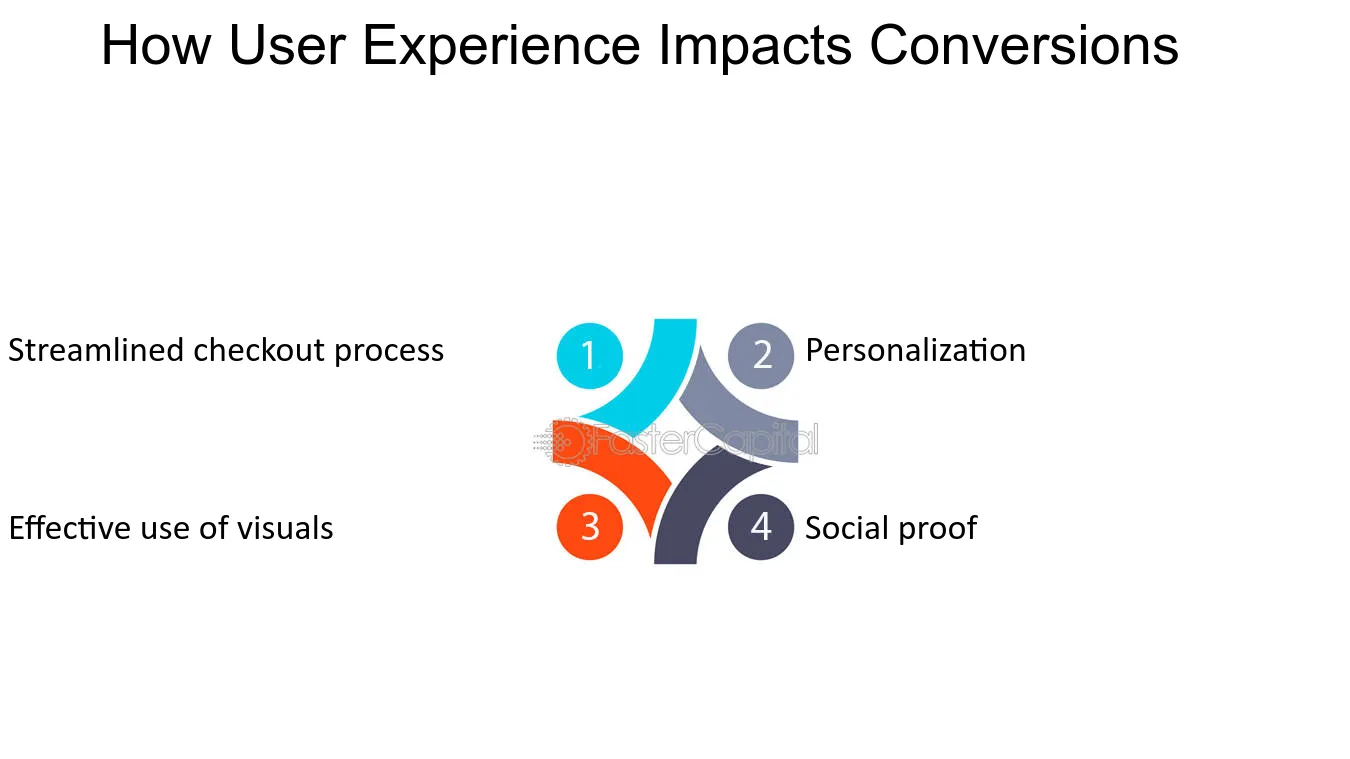 How User Experience Impacts Conversions

Streamlined checkout process

1

2

Personalization

Effective use of visuals

3

4

Social proof

FasterCapital